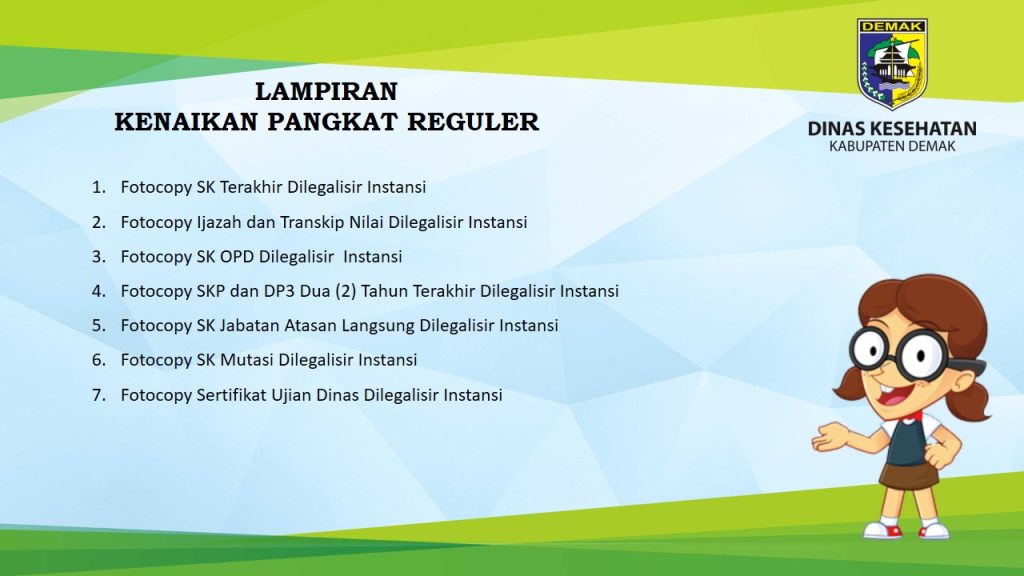 DEMAK

DINAS KESEHATAN
KABUPATEN DEMAK

LAMPIRAN
KENAIKAN PANGKAT REGULER

1. Fotocopy SK Terakhir Dilegalisir Instansi
2. Fotocopy Ijazah dan Transkip Nilai Dilegalisir Instansi
3. Fotocopy SK OPD Dilegalisir Instansi
4. Fotocopy SKP dan DP3 Dua (2) Tahun Terakhir Dilegalisir Instansi
5. Fotocopy SK Jabatan Atasan Langsung Dilegalisir Instansi
6. Fotocopy SK Mutasi Dilegalisir Instansi
7. Fotocopy Sertifikat Ujian Dinas Dilegalisir Instansi